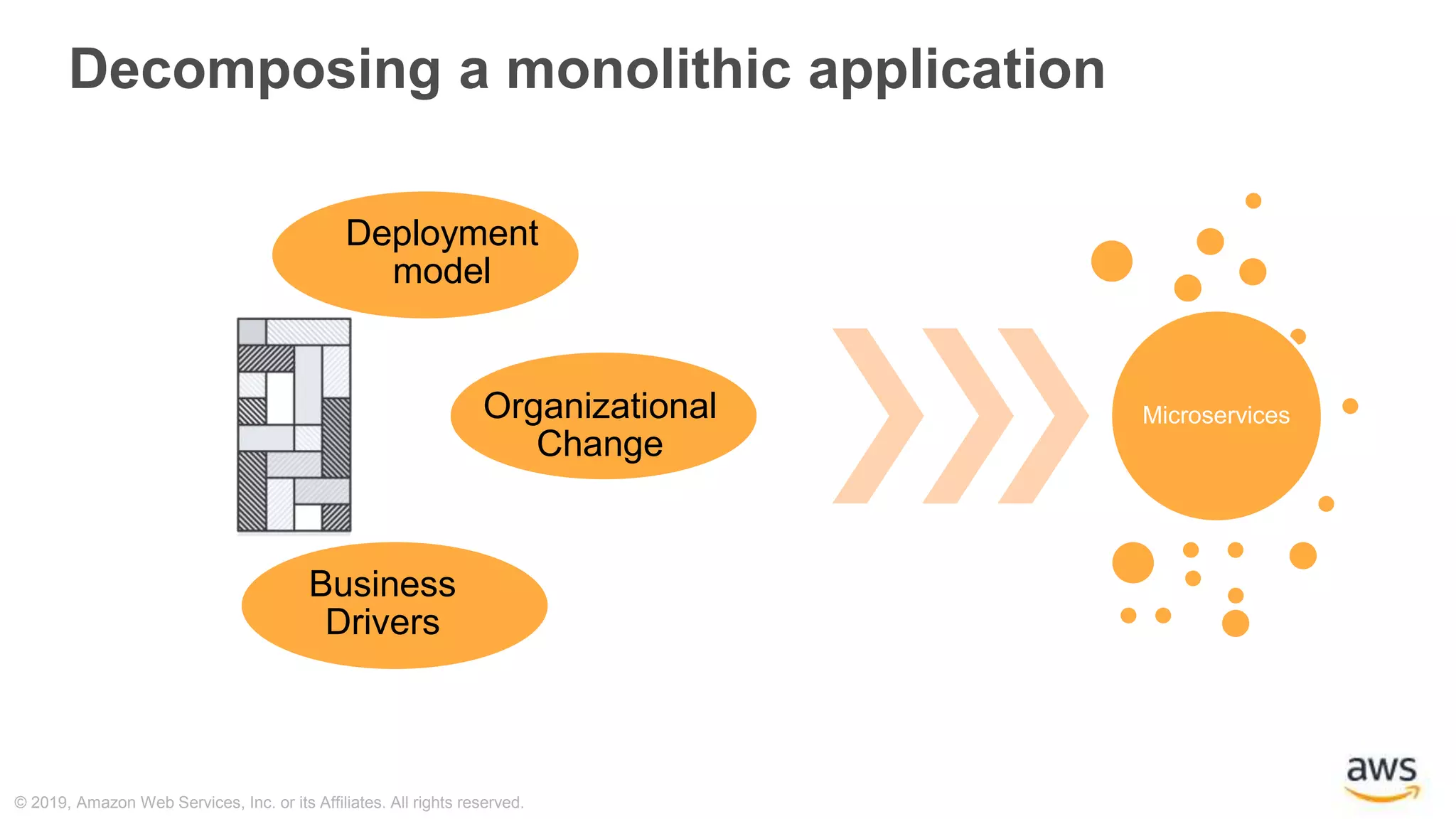 Decomposing a monolithic application

Deployment model

Organizational Change

Business Drivers

Microservices

© 2019, Amazon Web Services, Inc. or its Affiliates. All rights reserved.

aws